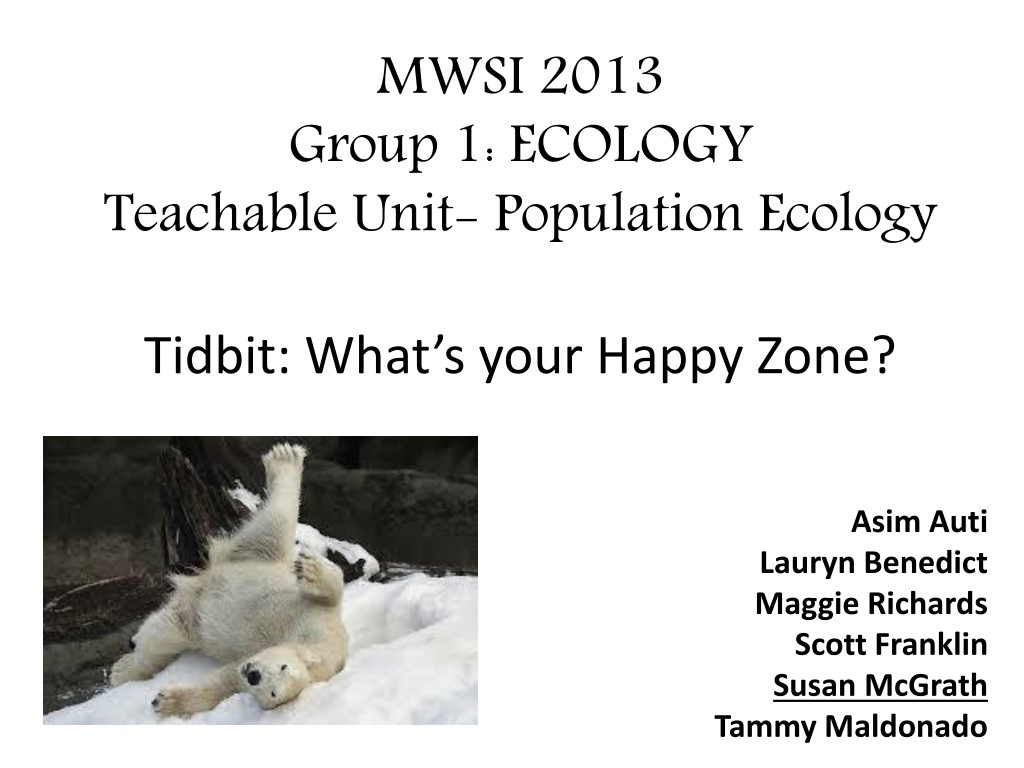 MWSI 2013
Group 1: ECOLOGY
Teachable Unit- Population Ecology

Tidbit: What's your Happy Zone?

Asim Auti
Lauryn Benedict
Maggie Richards
Scott Franklin
Susan McGrath
Tammy Maldonado